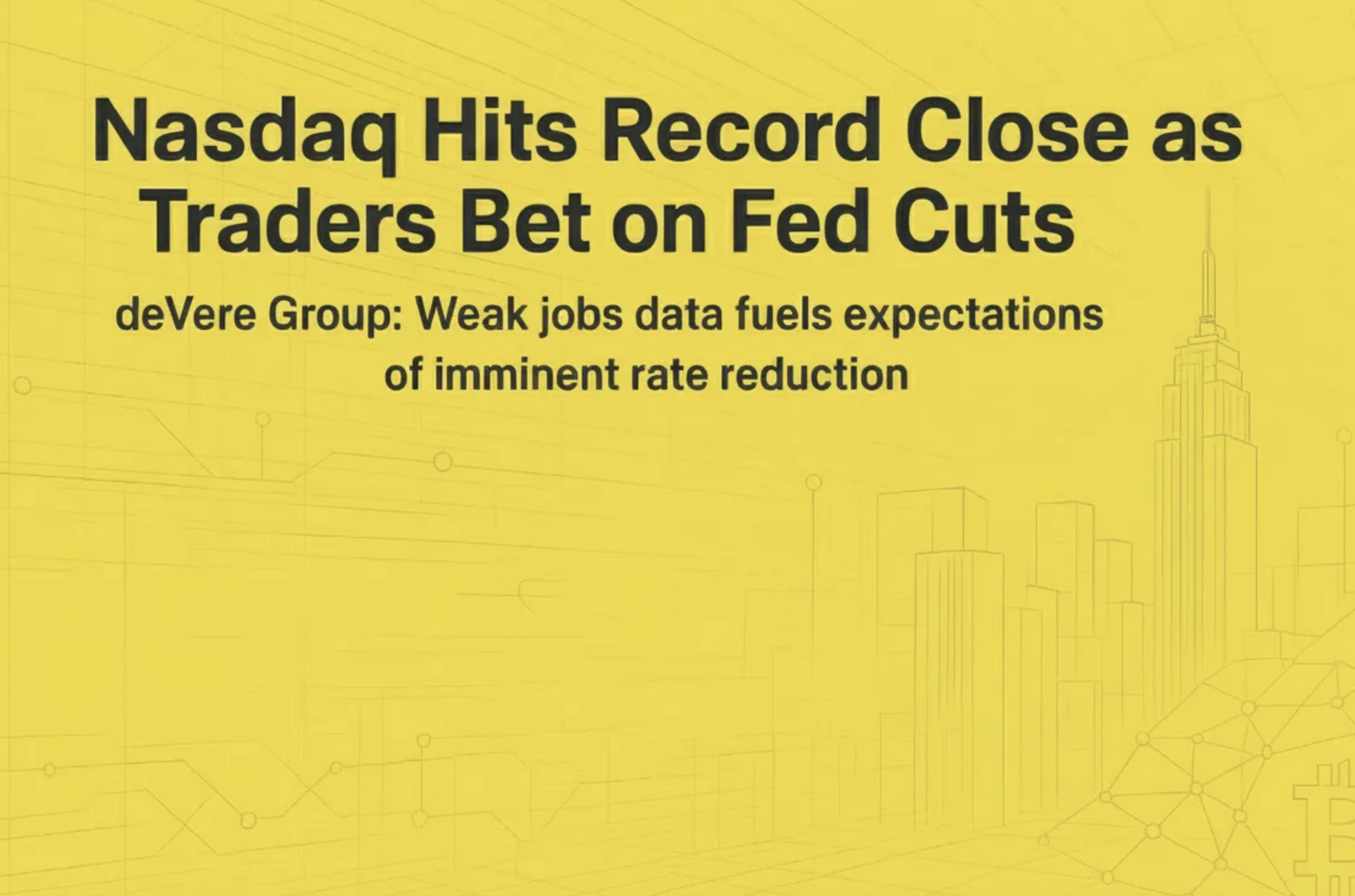 Nasdaq Hits Record Close as Traders Bet on Fed Cuts

deVere Group: Weak jobs data fuels expectations of imminent rate reduction